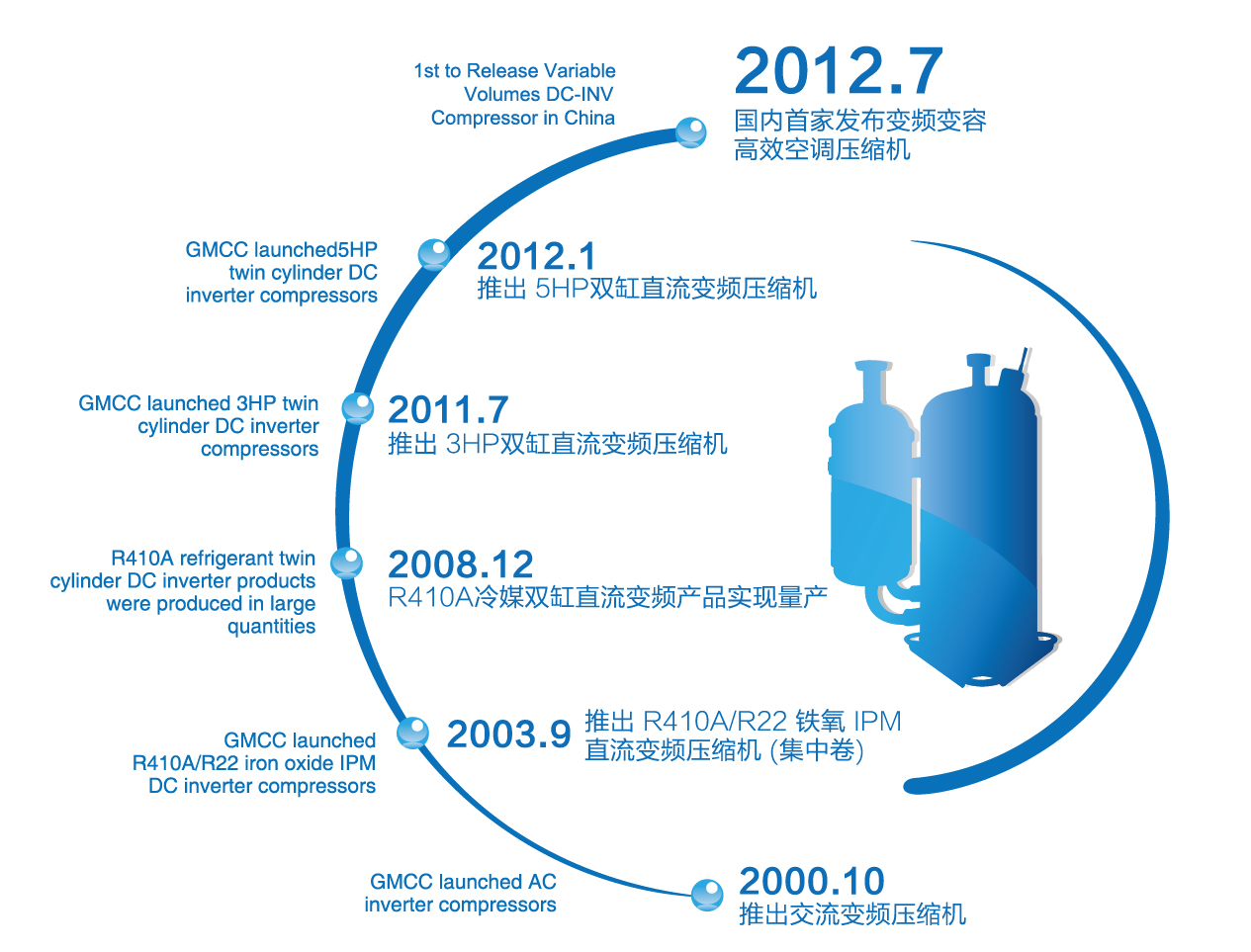 1st to Release Variable Volumes DC-INV Compressor in China

2012.7
国内首家发布变频变容高效空调压缩机

GMCC launched5HP twin cylinder DC inverter compressors

2012.1
推出 5HP双缸直流变频压缩机

GMCC launched 3HP twin cylinder DC inverter compressors

2011.7
推出 3HP双缸直流变频压缩机

R410A refrigerant twin cylinder DC inverter products were produced in large quantities

2008.12
R410A冷媒双缸直流变频产品实现量产

GMCC launched R410A/R22 iron oxide IPM DC inverter compressors

2003.9
推出 R410A/R22 铁氧 IPM 直流变频压缩机 (集中卷)

GMCC launched AC inverter compressors

2000.10
推出交流变频压缩机